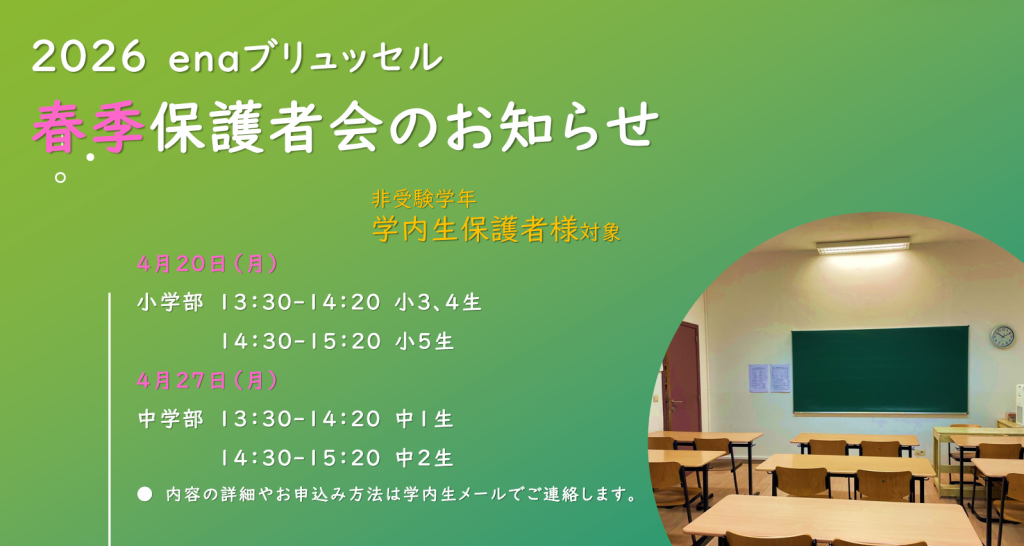 2026 enaブリュッセル
春季保護者会のお知らせ

非受験学年
学内生保護者様対象

4月20日（月）
小学部 13:30-14:20 小3、4生
14:30-15:20 小5生
4月27日（月）
中学部 13:30-14:20 中1生
14:30-15:20 中2生
● 内容の詳細やお申込み方法は学内生メールでご連絡します。